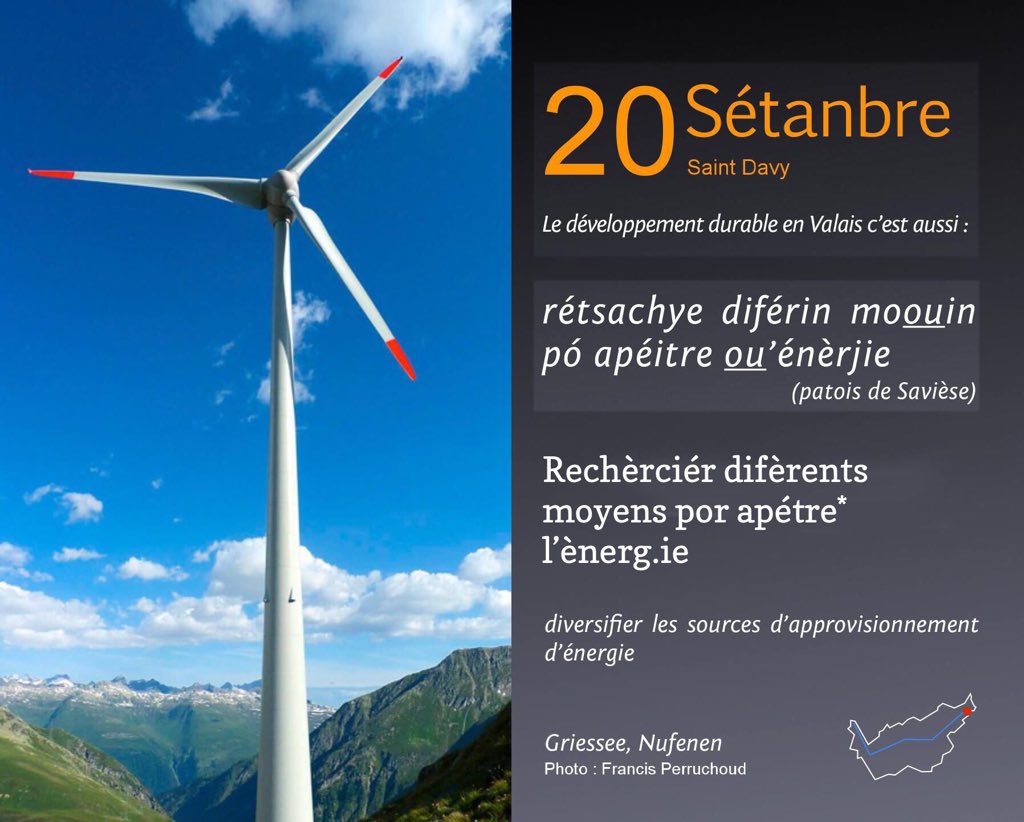 20 Sétanbre
Saint Davy

Le développement durable en Valais c'est aussi :

rétsachye diférin moouin pó apéitre ou'énèrjie
(patois de Savièse)

Rechèrciér difèrents moyens por apétre* l'ènerg.ie

diversifier les sources d'approvisionnement d'énergie

Griessee, Nufenen
Photo : Francis Perruchoud